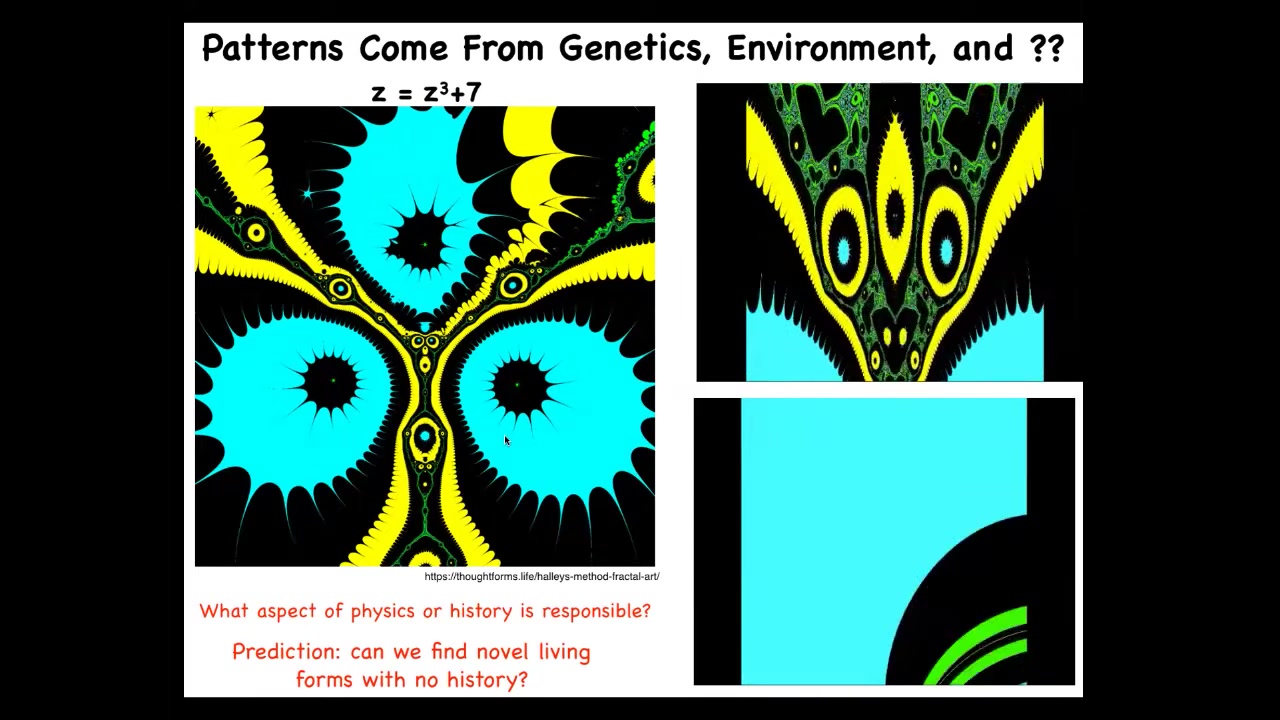 Patterns Come From Genetics, Environment, and ??

$z = z^3+7$

https://thoughtforms.life/halleys-method-fractal-art/

What aspect of physics or history is responsible?

Prediction: can we find novel living forms with no history?